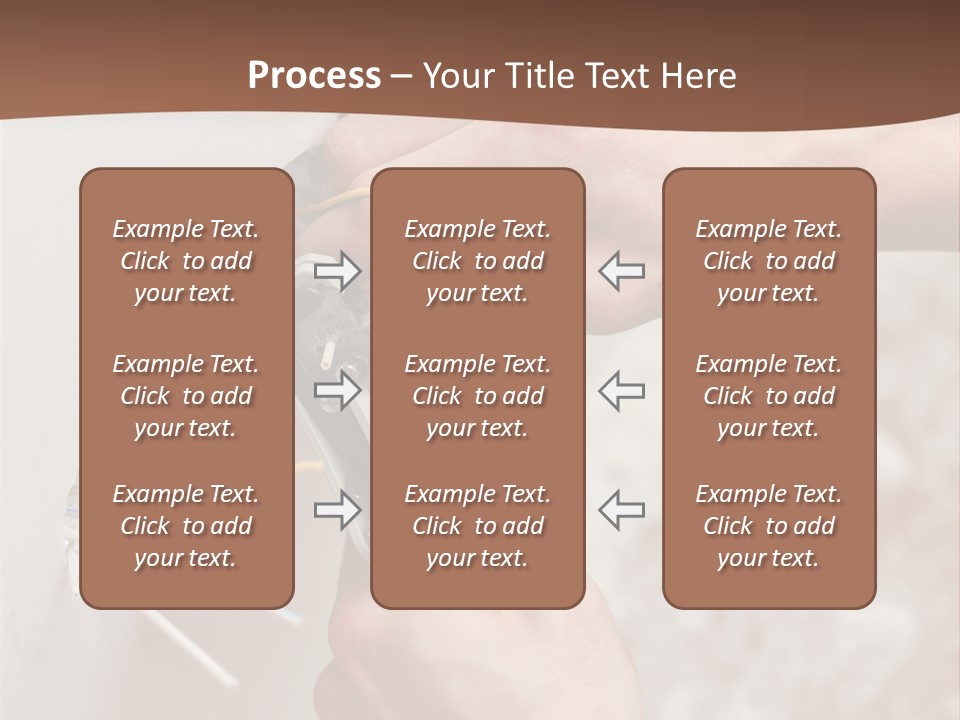 Process – Your Title Text Here

Example Text. Click to add your text.

Example Text. Click to add your text.

Example Text. Click to add your text.

Example Text. Click to add your text.

Example Text. Click to add your text.

Example Text. Click to add your text.

Example Text. Click to add your text.

Example Text. Click to add your text.

Example Text. Click to add your text.